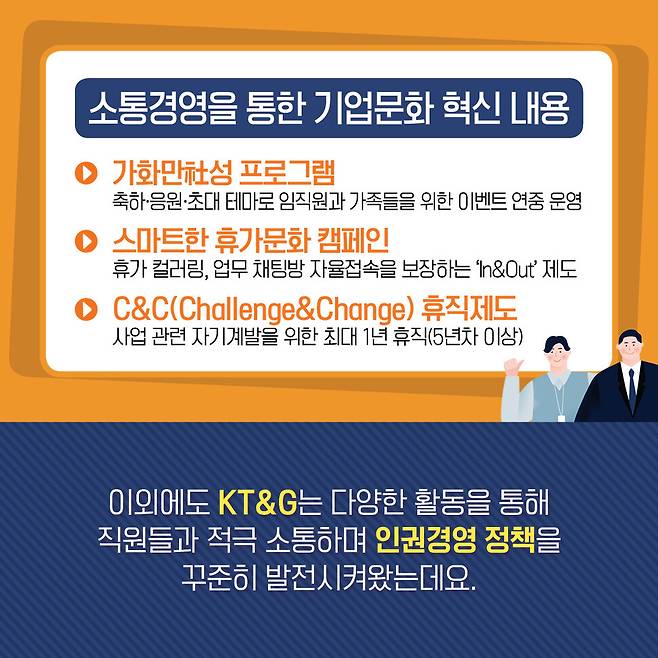 소통경영을 통한 기업문화 혁신 내용

가화만社성 프로그램
축하·응원·초대 테마로 임직원과 가족들을 위한 이벤트 연중 운영

스마트한 휴가문화 캠페인
휴가 컬러링, 업무 채팅방 자율접속을 보장하는 'In&Out' 제도

C&C(Challenge&Change) 휴직제도
사업 관련 자기계발을 위한 최대 1년 휴직(5년차 이상)

이외에도 KT&G는 다양한 활동을 통해 직원들과 적극 소통하며 인권경영 정책을 꾸준히 발전시켜왔는데요.